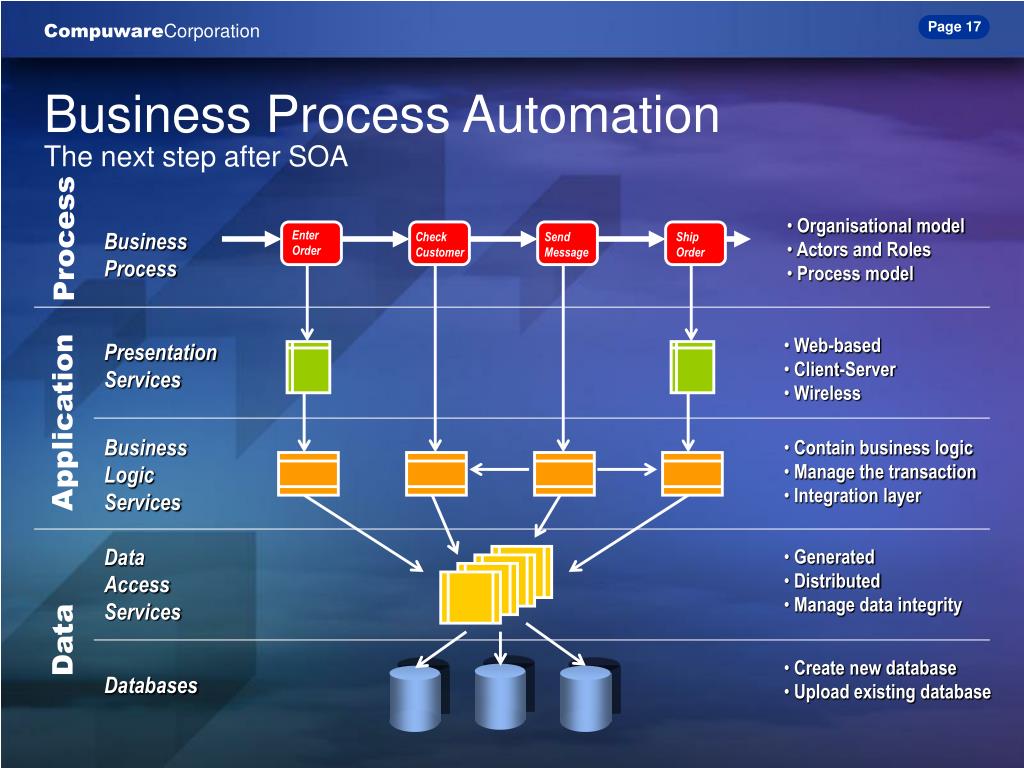 CompuwareCorporation

Page 17

Business Process Automation
The next step after SOA

Process

Business Process

Enter Order

Check Customer

Send Message

Ship Order

• Organisational model
• Actors and Roles
• Process model

Application

Presentation Services

• Web-based
• Client-Server
• Wireless

Business Logic Services

• Contain business logic
• Manage the transaction
• Integration layer

Data

Data Access Services

• Generated
• Distributed
• Manage data integrity

Databases

• Create new database
• Upload existing database